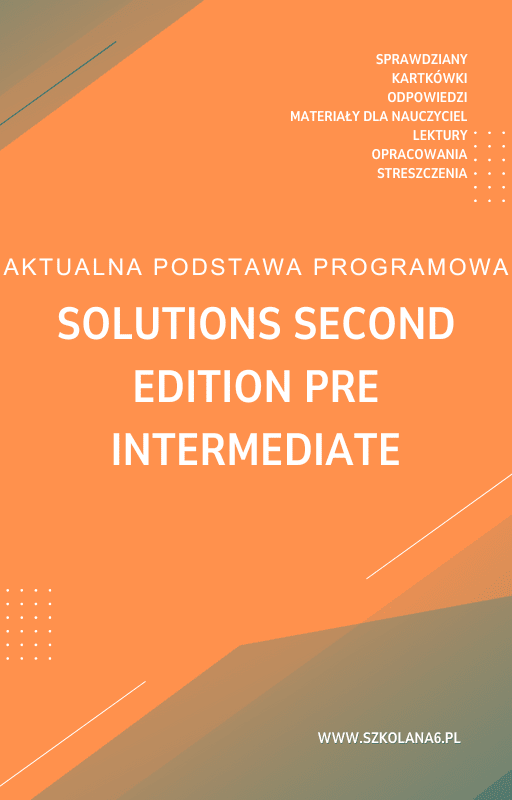 SPRAWDZIANY
KARTKÓWKI
ODPOWIEDZI
MATERIAŁY DLA NAUCZYCIEL
LEKTURY
OPRACOWANIA
STRESZCZENIA

AKTUALNA PODSTAWA PROGRAMOWA

SOLUTIONS SECOND EDITION PRE INTERMEDIATE

WWW.SZKOLANA6.PL